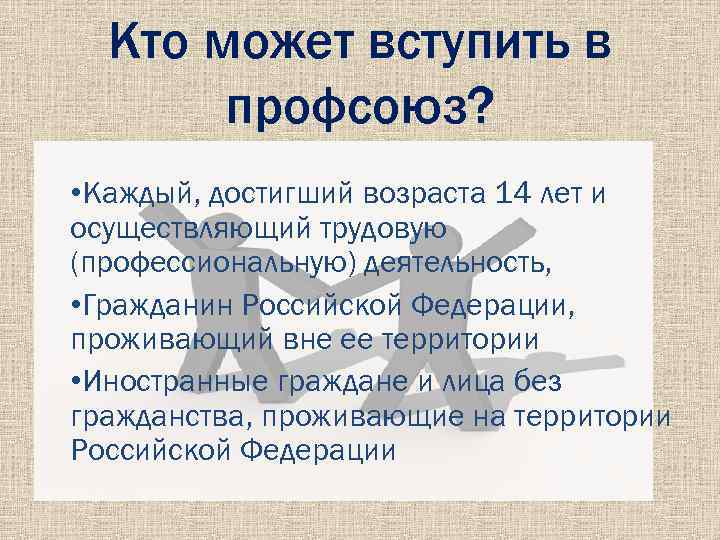 Кто может вступить в профсоюз?

•Каждый, достигший возраста 14 лет и осуществляющий трудовую (профессиональную) деятельность,

•Гражданин Российской Федерации, проживающий вне ее территории

•Иностранные граждане и лица без гражданства, проживающие на территории Российской Федерации